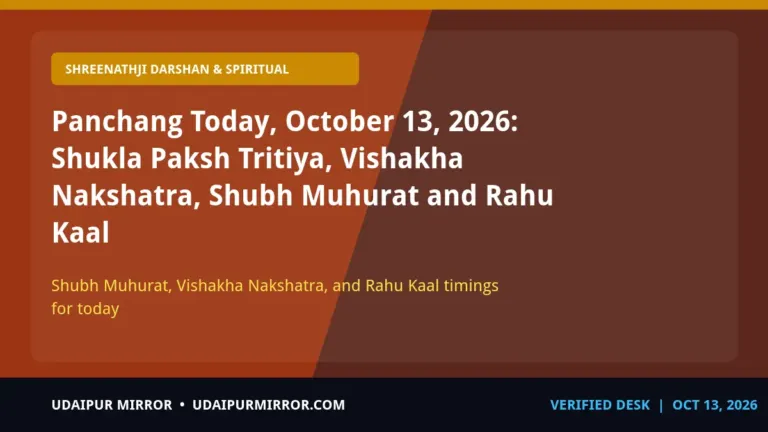 SHREENATHJI DARSHAN & SPIRITUAL

Panchang Today, October 13, 2026: Shukla Paksh Tritiya, Vishakha Nakshatra, Shubh Muhurat and Rahu Kaal

Shubh Muhurat, Vishakha Nakshatra, and Rahu Kaal timings for today

UDAIPUR MIRROR • UDAIPURMIRROR.COM

VERIFIED DESK | OCT 13, 2026